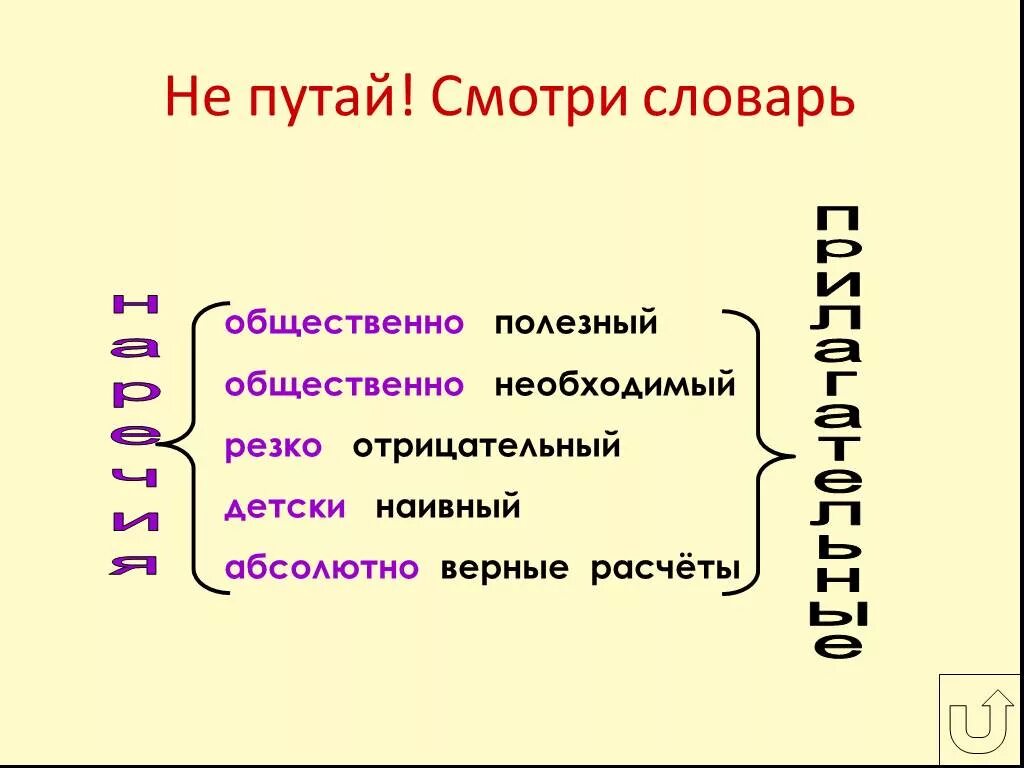 Не путай! Смотри словарь

наречия

общественно полезный
общественно необходимый
резко отрицательный
детски наивный
абсолютно верные расчёты

прилагательные